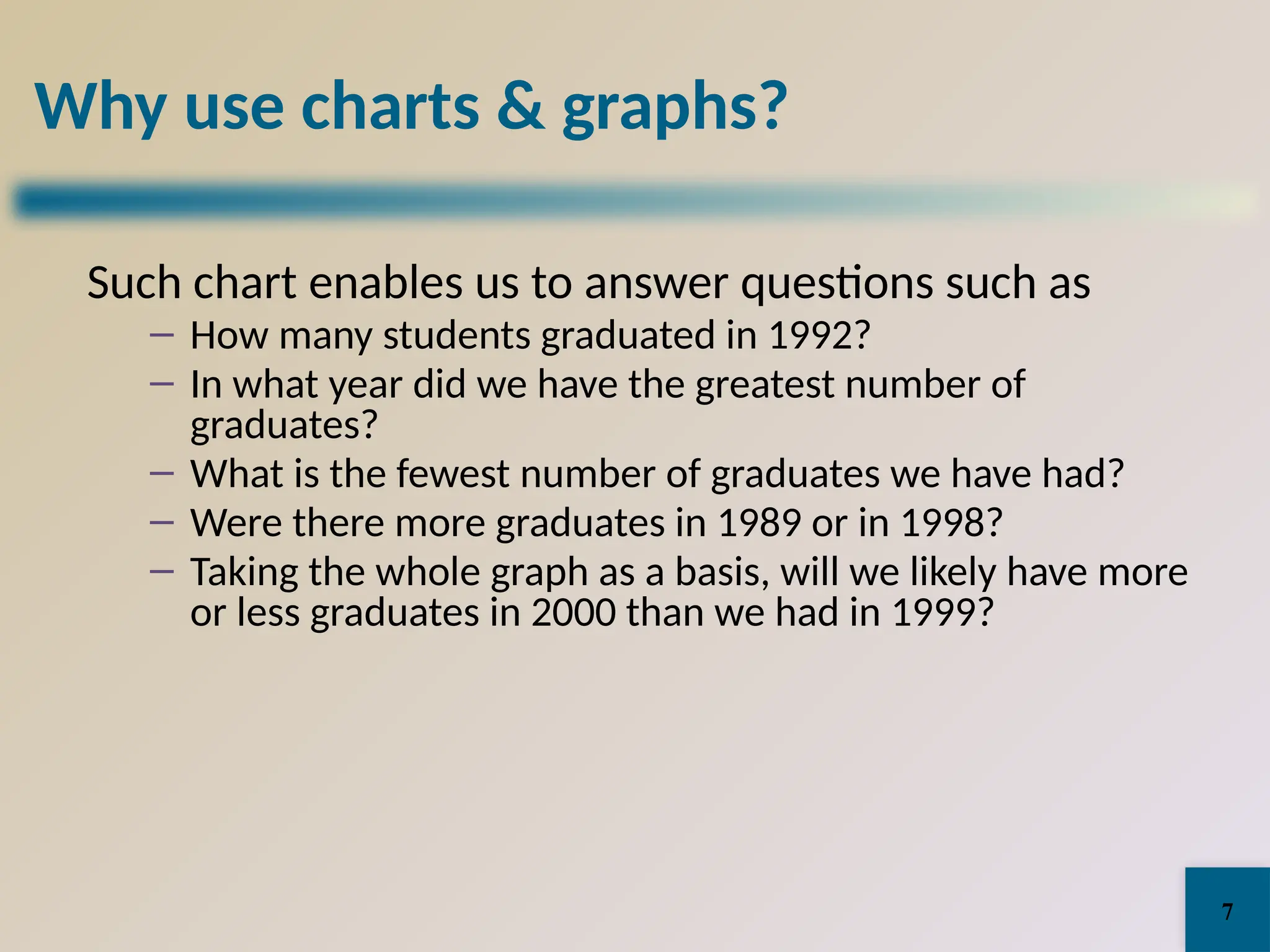 Why use charts & graphs?

Such chart enables us to answer questions such as

– How many students graduated in 1992?
– In what year did we have the greatest number of graduates?
– What is the fewest number of graduates we have had?
– Were there more graduates in 1989 or in 1998?
– Taking the whole graph as a basis, will we likely have more or less graduates in 2000 than we had in 1999?

7